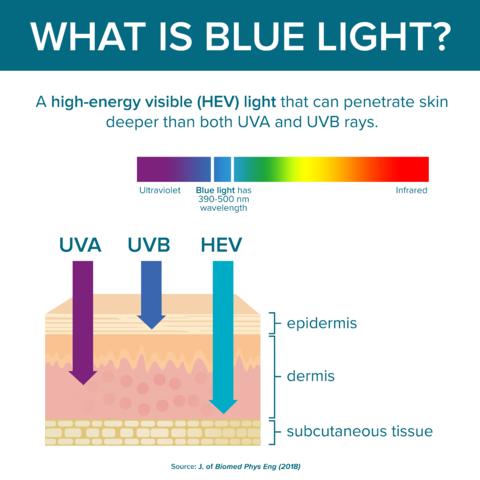 WHAT IS BLUE LIGHT?

A high-energy visible (HEV) light that can penetrate skin deeper than both UVA and UVB rays.

Ultraviolet

Blue light has 390-500 nm wavelength

Infrared

UVA

UVB

HEV

epidermis

dermis

subcutaneous tissue

Source: J. of Biomed Phys Eng (2018)